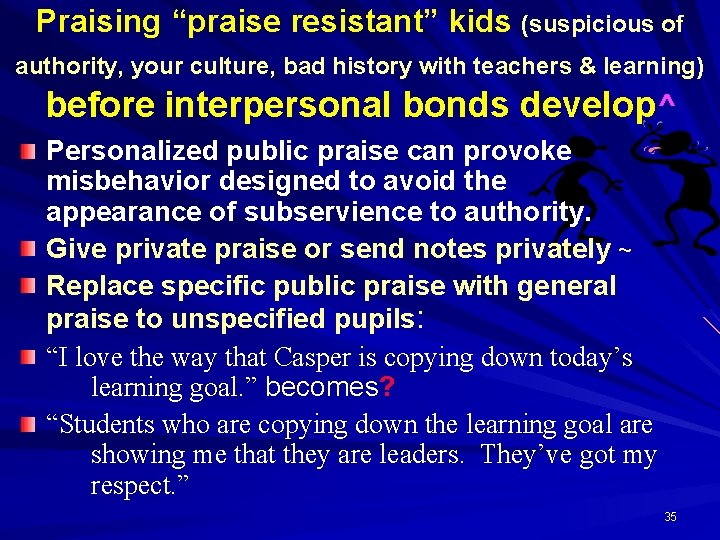 Praising “praise resistant” kids (suspicious of authority, your culture, bad history with teachers & learning) before interpersonal bonds develop^

Personalized public praise can provoke misbehavior designed to avoid the appearance of subservience to authority.

Give private praise or send notes privately ~

Replace specific public praise with general praise to unspecified pupils:

“I love the way that Casper is copying down today’s learning goal.” becomes?

“Students who are copying down the learning goal are showing me that they are leaders. They’ve got my respect.”

35